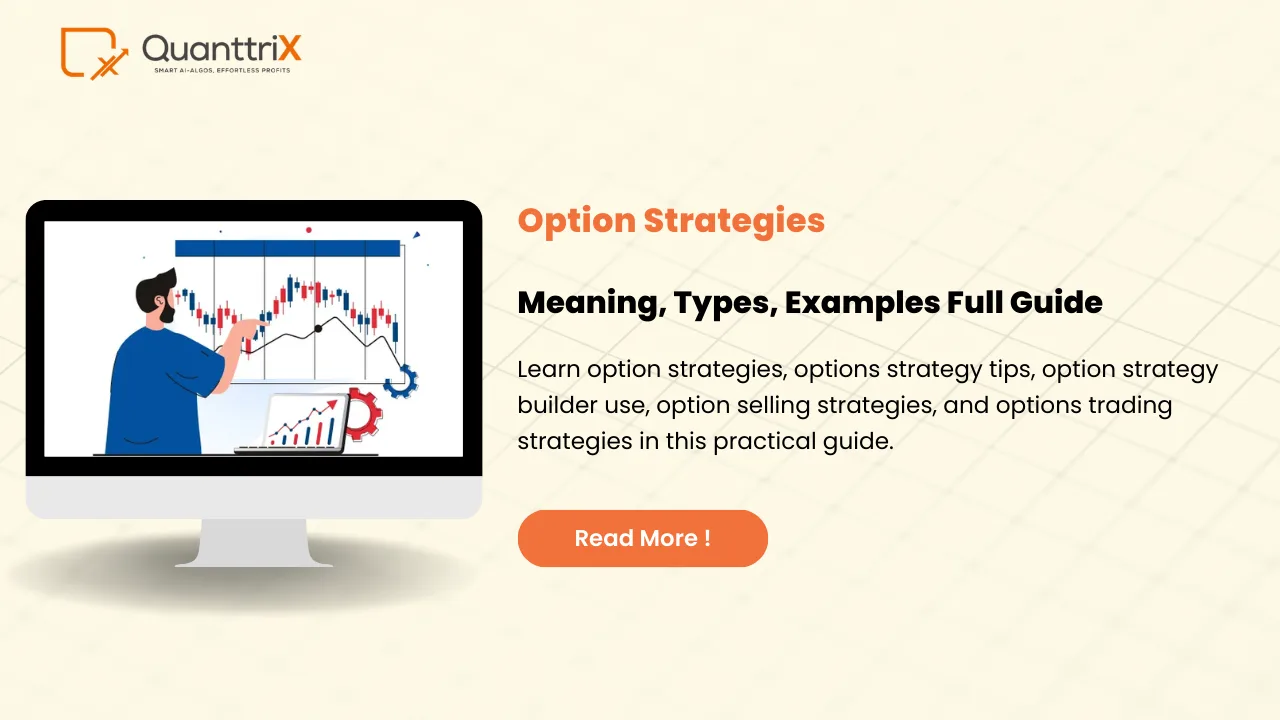 QuanttriX
SMART AI-ALGOS, EFFORTLESS PROFITS

Option Strategies

Meaning, Types, Examples Full Guide

Learn option strategies, options strategy tips, option strategy builder use, option selling strategies, and options trading strategies in this practical guide.

Read More !